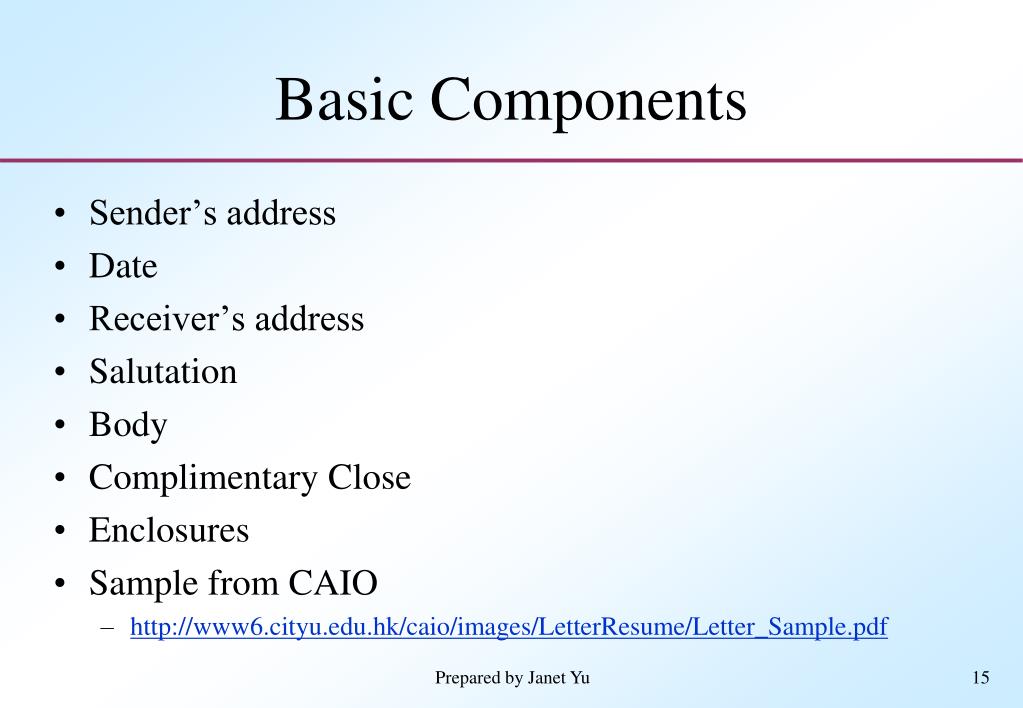 Basic Components

• Sender’s address
• Date
• Receiver’s address
• Salutation
• Body
• Complimentary Close
• Enclosures
• Sample from CAIO
– http://www6.cityu.edu.hk/caio/images/LetterResume/Letter_Sample.pdf

Prepared by Janet Yu

15